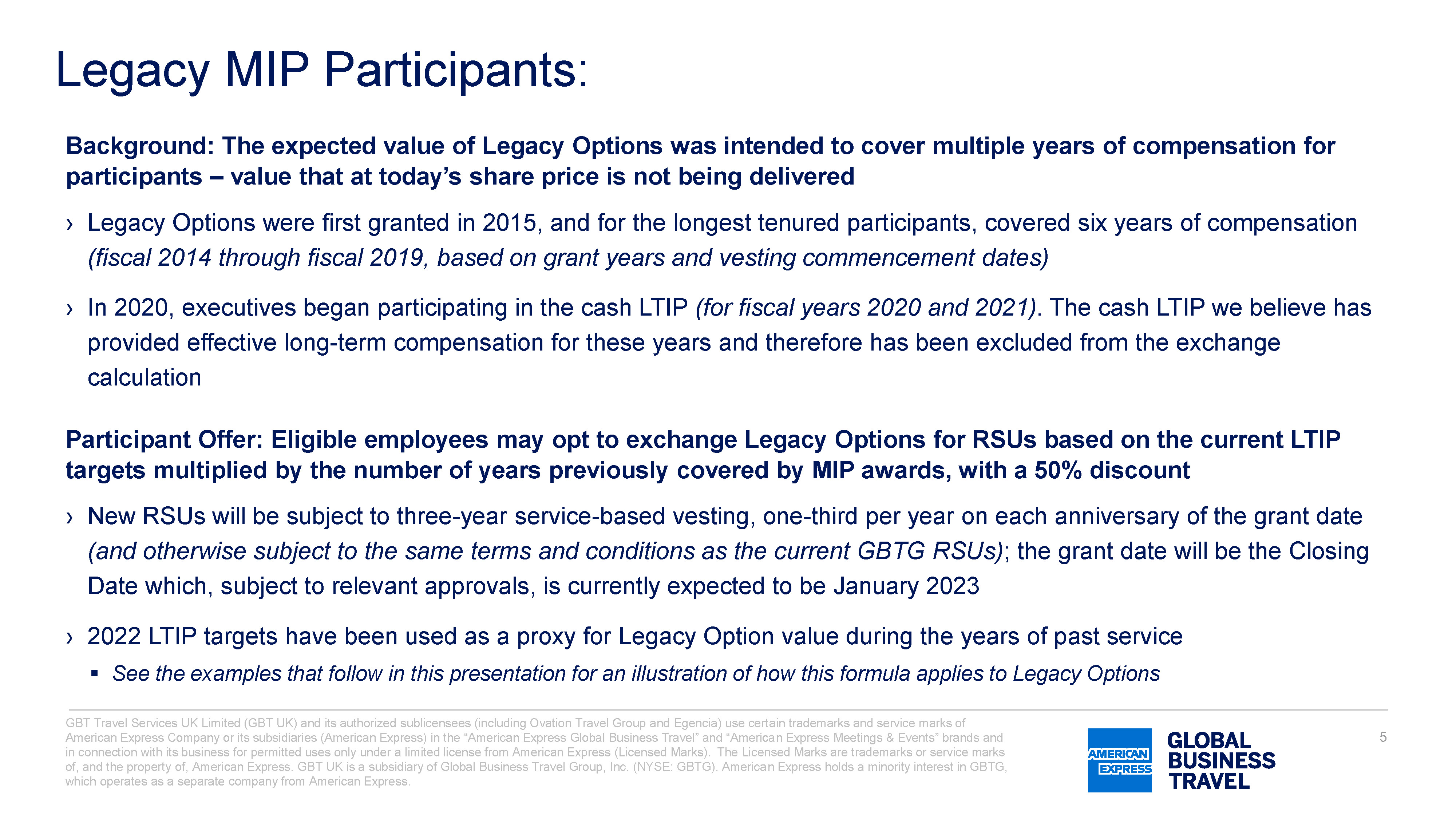 Legacy MIP Participants:

Background: The expected value of Legacy Options was intended to cover multiple years of compensation for participants – value that at today's share price is not being delivered

› Legacy Options were first granted in 2015, and for the longest tenured participants, covered six years of compensation (fiscal 2014 through fiscal 2019, based on grant years and vesting commencement dates)

› In 2020, executives began participating in the cash LTIP (for fiscal years 2020 and 2021). The cash LTIP we believe has provided effective long-term compensation for these years and therefore has been excluded from the exchange calculation

Participant Offer: Eligible employees may opt to exchange Legacy Options for RSUs based on the current LTIP targets multiplied by the number of years previously covered by MIP awards, with a 50% discount

› New RSUs will be subject to three-year service-based vesting, one-third per year on each anniversary of the grant date (and otherwise subject to the same terms and conditions as the current GBTG RSUs); the grant date will be the Closing Date which, subject to relevant approvals, is currently expected to be January 2023

› 2022 LTIP targets have been used as a proxy for Legacy Option value during the years of past service

▪ See the examples that follow in this presentation for an illustration of how this formula applies to Legacy Options

GBT Travel Services UK Limited (GBT UK) and its authorized sublicensees (including Ovation Travel Group and Egencia) use certain trademarks and service marks of American Express Company or its subsidiaries (American Express) in the "American Express Global Business Travel" and "American Express Meetings & Events" brands and in connection with its business for permitted uses only under a limited license from American Express (Licensed Marks). The Licensed Marks are trademarks or service marks of, and the property of, American Express. GBT UK is a subsidiary of Global Business Travel Group, Inc. (NYSE: GBTG). American Express holds a minority interest in GBTG, which operates as a separate company from American Express.

AMERICAN EXPRESS

GLOBAL BUSINESS TRAVEL

5